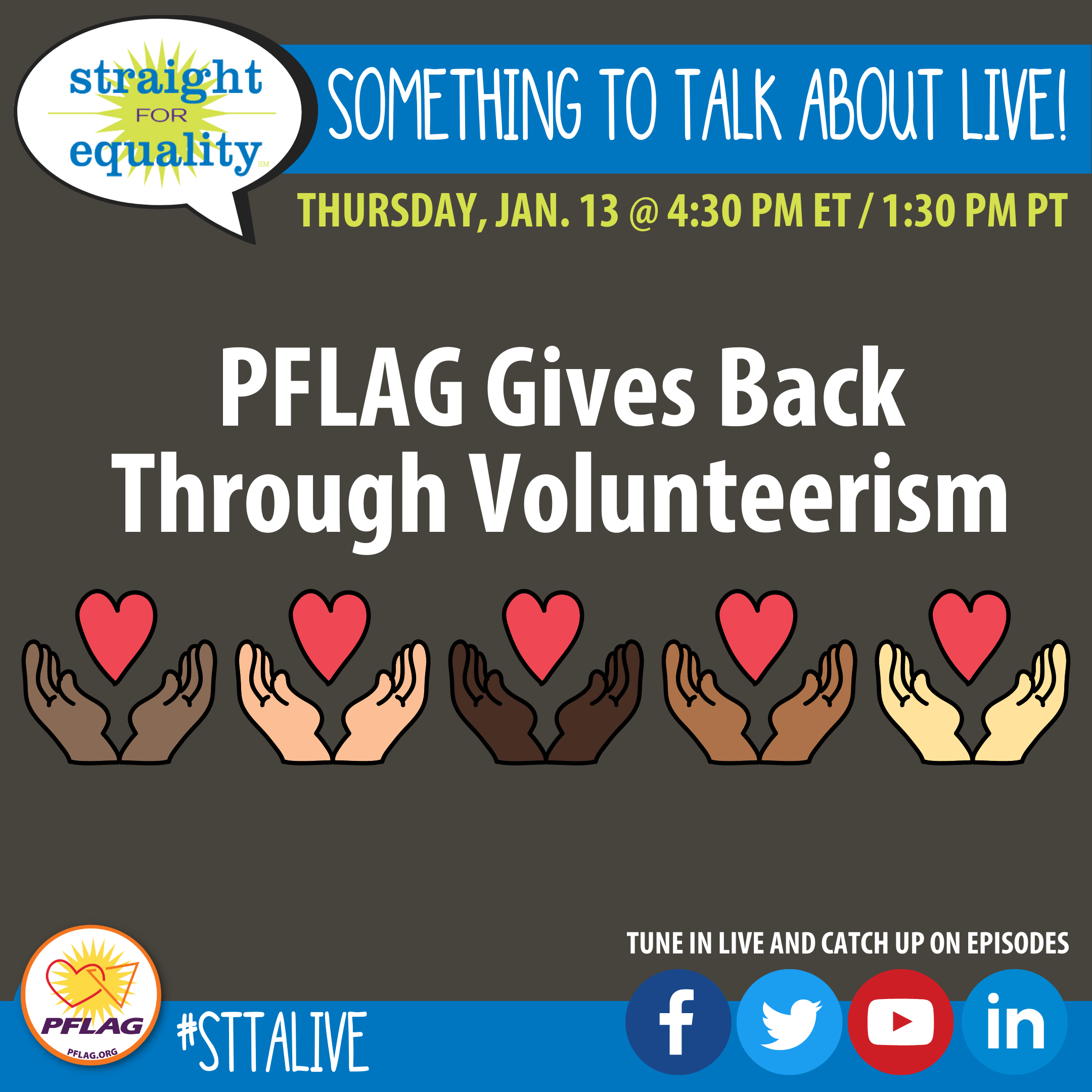 straight FOR equality SM

SOMETHING TO TALK ABOUT LIVE!

THURSDAY, JAN. 13 @ 4:30 PM ET / 1:30 PM PT

PFLAG Gives Back Through Volunteerism

TUNE IN LIVE AND CATCH UP ON EPISODES

PFLAG
PFLAG.ORG

#STTALIVE

f

in